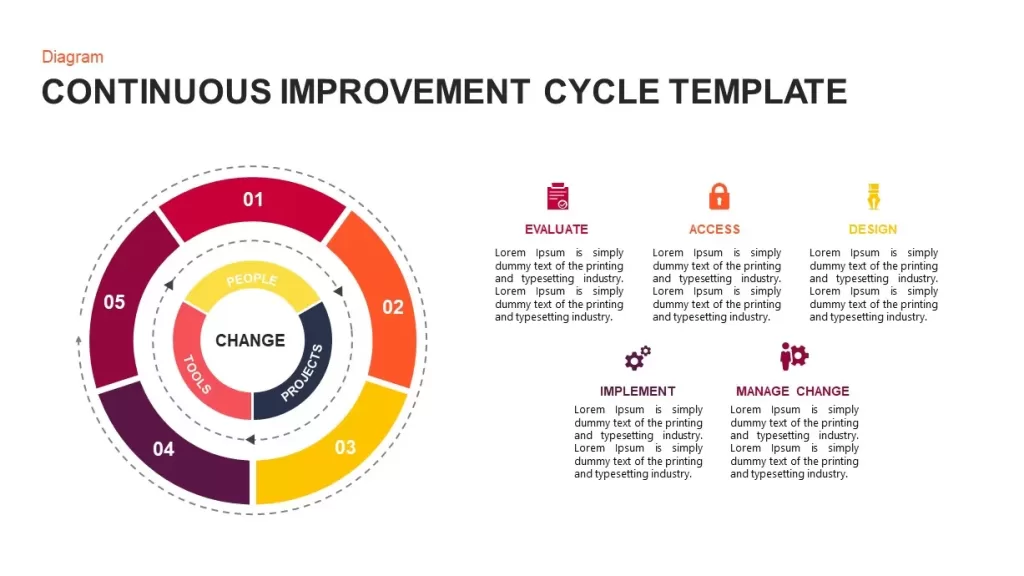 Diagram

CONTINUOUS IMPROVEMENT CYCLE TEMPLATE

01

02

03

04

05

PEOPLE

PROJECTS

TOOLS

CHANGE

EVALUATE

Lorem Ipsum is simply dummy text of the printing and typesetting industry. Lorem Ipsum is simply dummy text of the printing and typesetting industry.

ACCESS

Lorem Ipsum is simply dummy text of the printing and typesetting industry. Lorem Ipsum is simply dummy text of the printing and typesetting industry.

DESIGN

Lorem Ipsum is simply dummy text of the printing and typesetting industry. Lorem Ipsum is simply dummy text of the printing and typesetting industry.

IMPLEMENT

Lorem Ipsum is simply dummy text of the printing and typesetting industry. Lorem Ipsum is simply dummy text of the printing and typesetting industry.

MANAGE CHANGE

Lorem Ipsum is simply dummy text of the printing and typesetting industry. Lorem Ipsum is simply dummy text of the printing and typesetting industry.